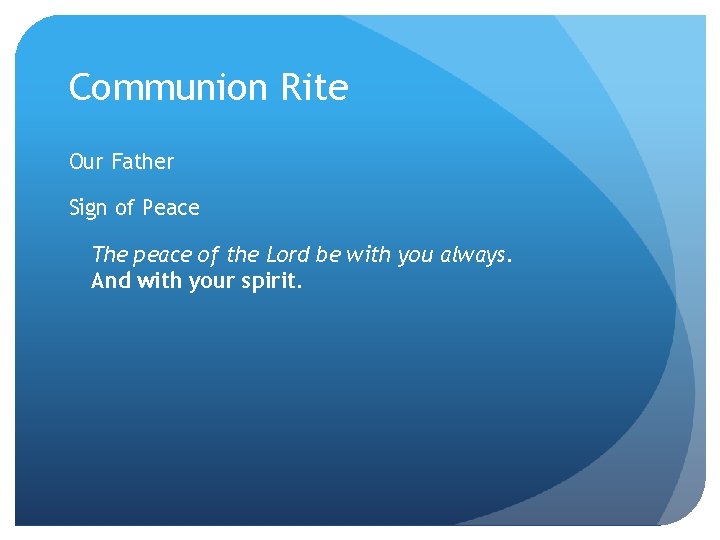 Communion Rite

Our Father

Sign of Peace

The peace of the Lord be with you always.
And with your spirit.